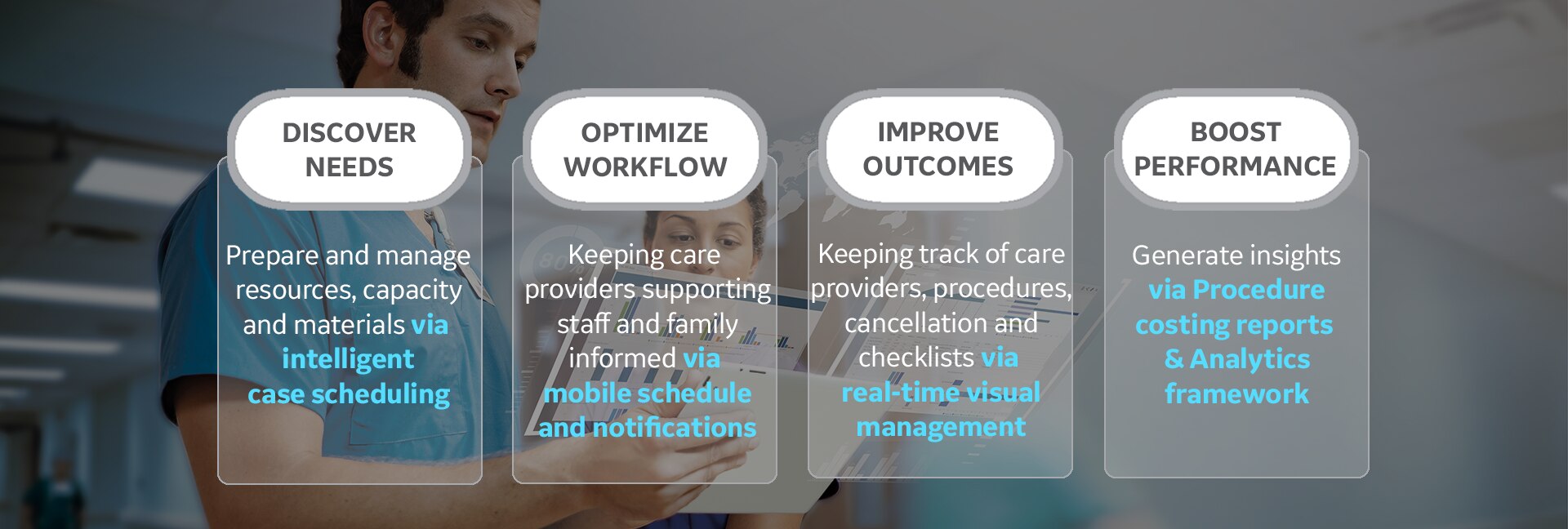 DISCOVER NEEDS

Prepare and manage resources, capacity and materials via intelligent case scheduling

OPTIMIZE WORKFLOW

Keeping care providers supporting staff and family informed via mobile schedule and notifications

IMPROVE OUTCOMES

Keeping track of care providers, procedures, cancellation and checklists via real-time visual management

BOOST PERFORMANCE

Generate insights via Procedure costing reports & Analytics framework